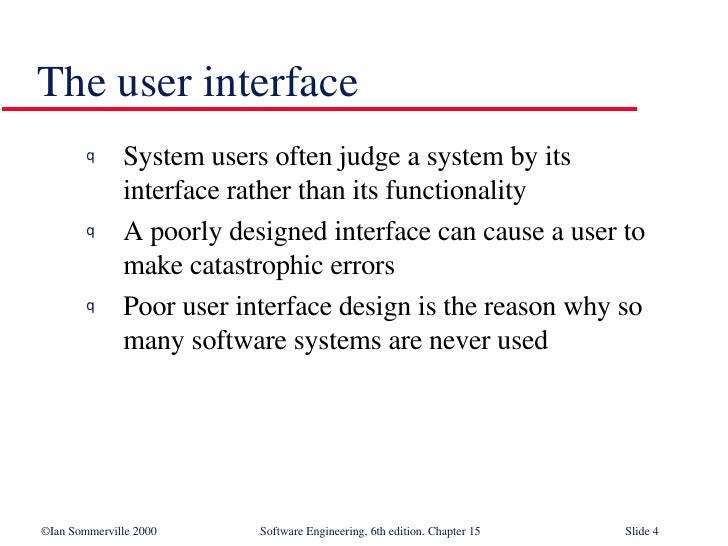 The user interface

q System users often judge a system by its interface rather than its functionality

q A poorly designed interface can cause a user to make catastrophic errors

q Poor user interface design is the reason why so many software systems are never used

©Ian Sommerville 2000 Software Engineering, 6th edition. Chapter 15 Slide 4